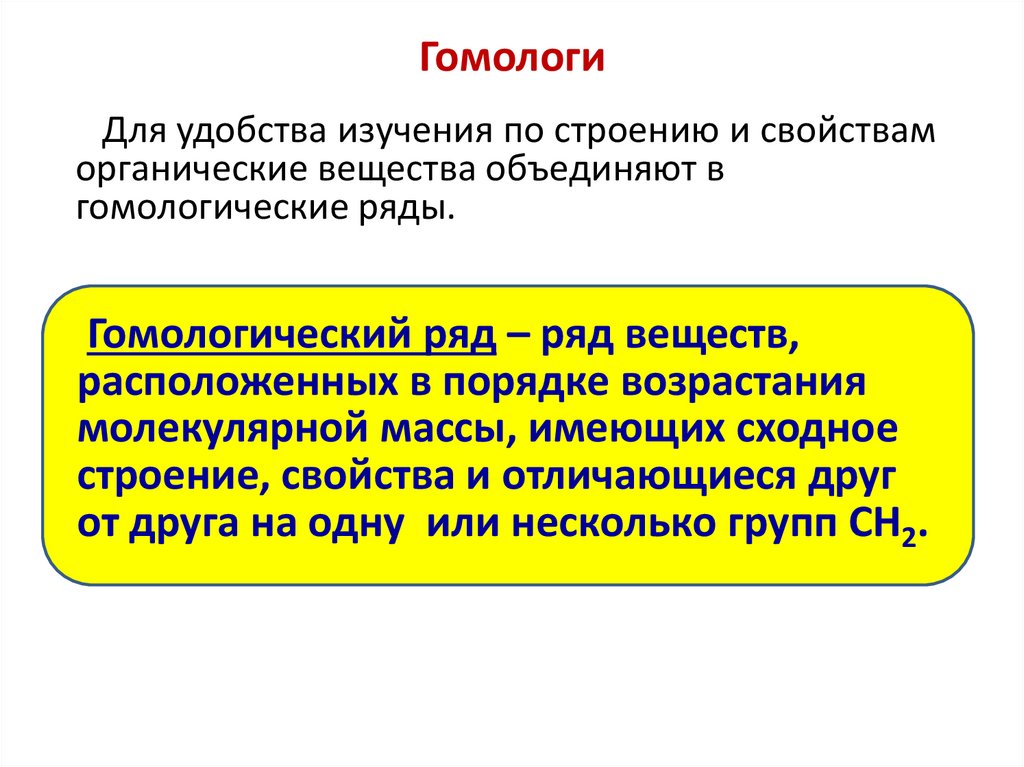 Гомологи

Для удобства изучения по строению и свойствам органические вещества объединяют в гомологические ряды.

Гомологический ряд – ряд веществ, расположенных в порядке возрастания молекулярной массы, имеющих сходное строение, свойства и отличающиеся друг от друга на одну или несколько групп $CH_2$.